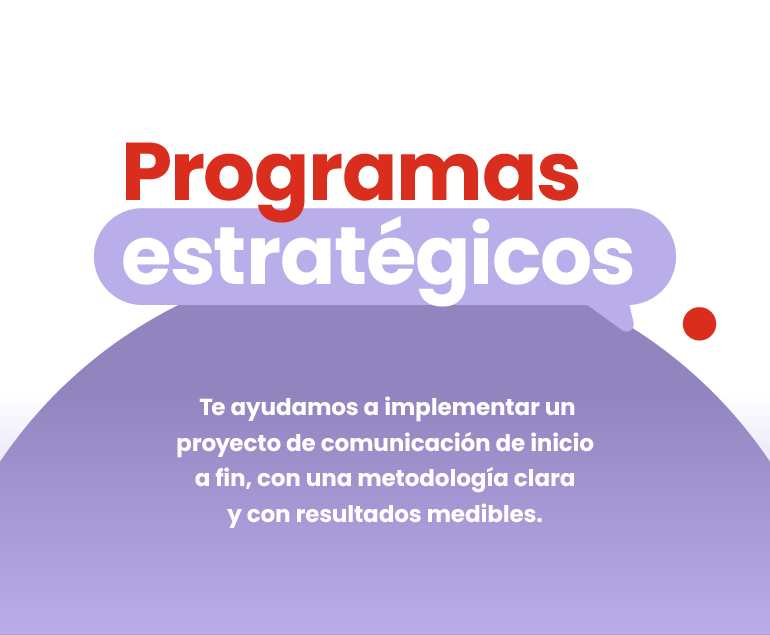 Programas estratégicos

Te ayudamos a implementar un proyecto de comunicación de inicio a fin, con una metodología clara y con resultados medibles.